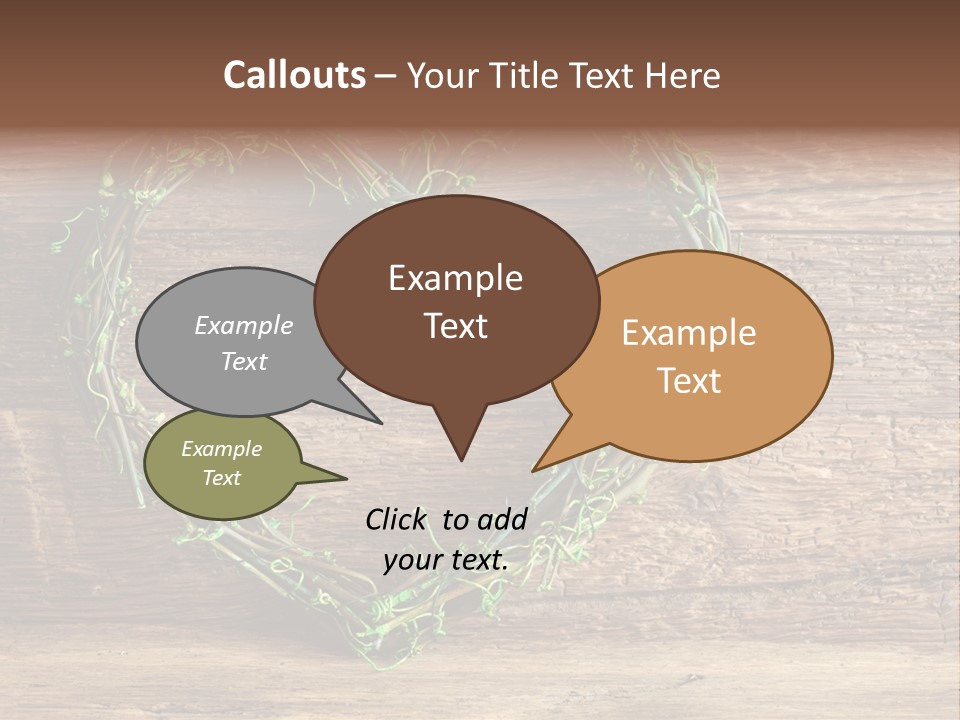 Callouts – Your Title Text Here

Example Text

Example Text

Example Text

Example Text

Click to add your text.